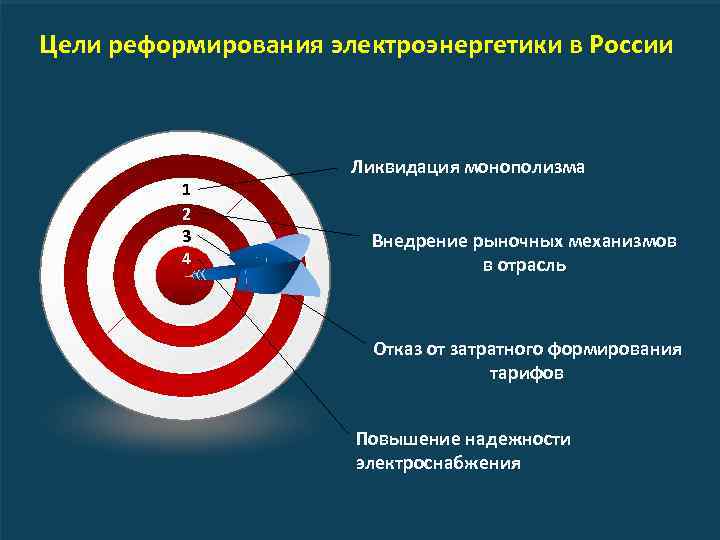 Цели реформирования электроэнергетики в России

1
2
3
4

Ликвидация монополизма

Внедрение рыночных механизмов в отрасль

Отказ от затратного формирования тарифов

Повышение надежности электроснабжения